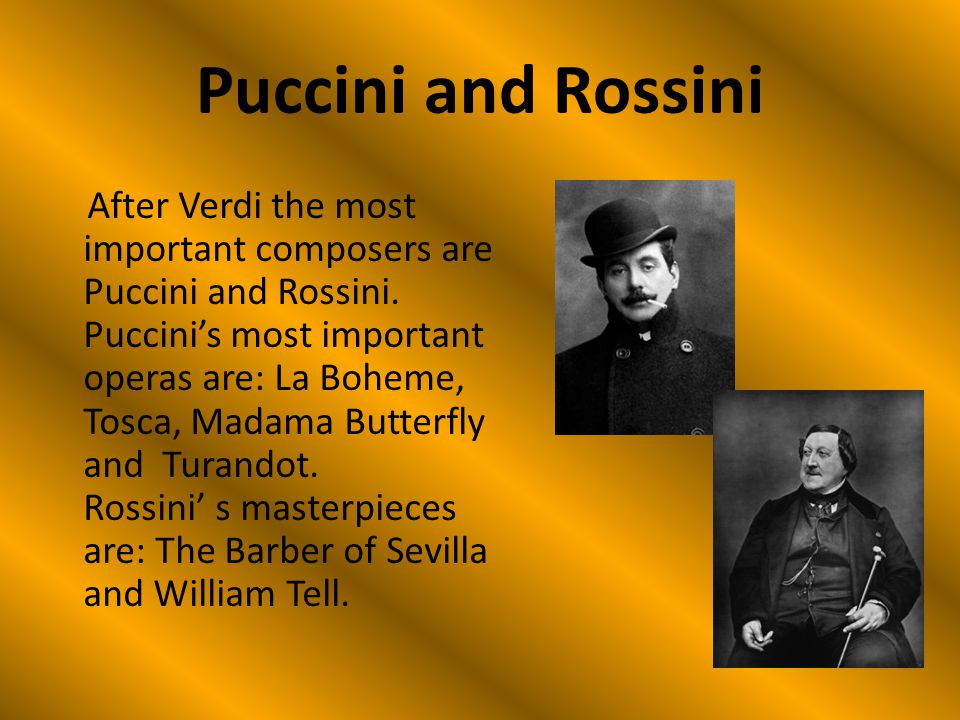 Puccini and Rossini

After Verdi the most important composers are Puccini and Rossini. Puccini’s most important operas are: La Boheme, Tosca, Madama Butterfly and Turandot. Rossini’ s masterpieces are: The Barber of Sevilla and William Tell.